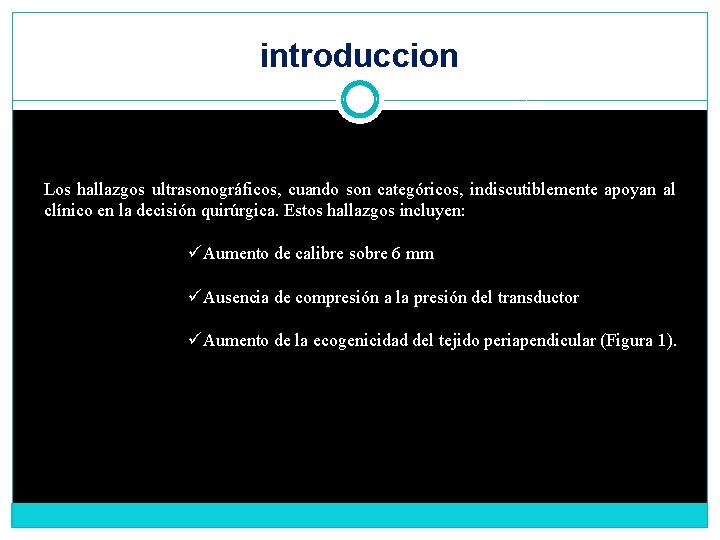 introduccion

Los hallazgos ultrasonográficos, cuando son categóricos, indiscutiblemente apoyan al clínico en la decisión quirúrgica. Estos hallazgos incluyen:

✓Aumento de calibre sobre 6 mm

✓Ausencia de compresión a la presión del transductor

✓Aumento de la ecogenicidad del tejido periapendicular (Figura 1).